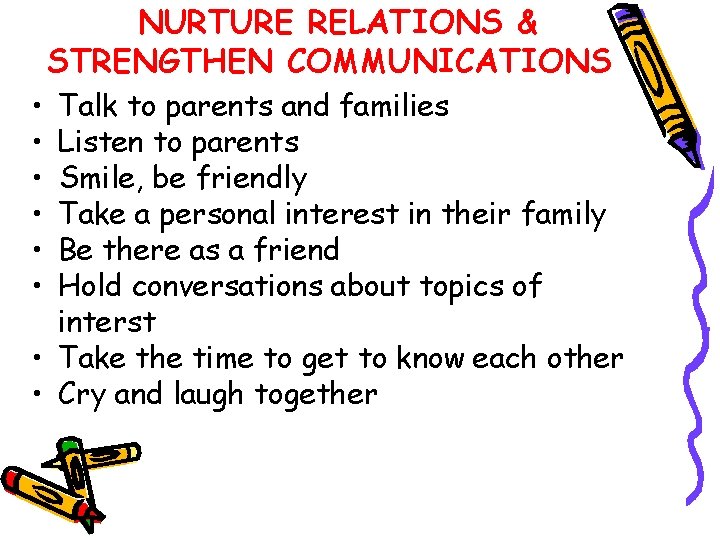 NURTURE RELATIONS & STRENGTHEN COMMUNICATIONS

• Talk to parents and families
• Listen to parents
• Smile, be friendly
• Take a personal interest in their family
• Be there as a friend
• Hold conversations about topics of interst
• Take the time to get to know each other
• Cry and laugh together